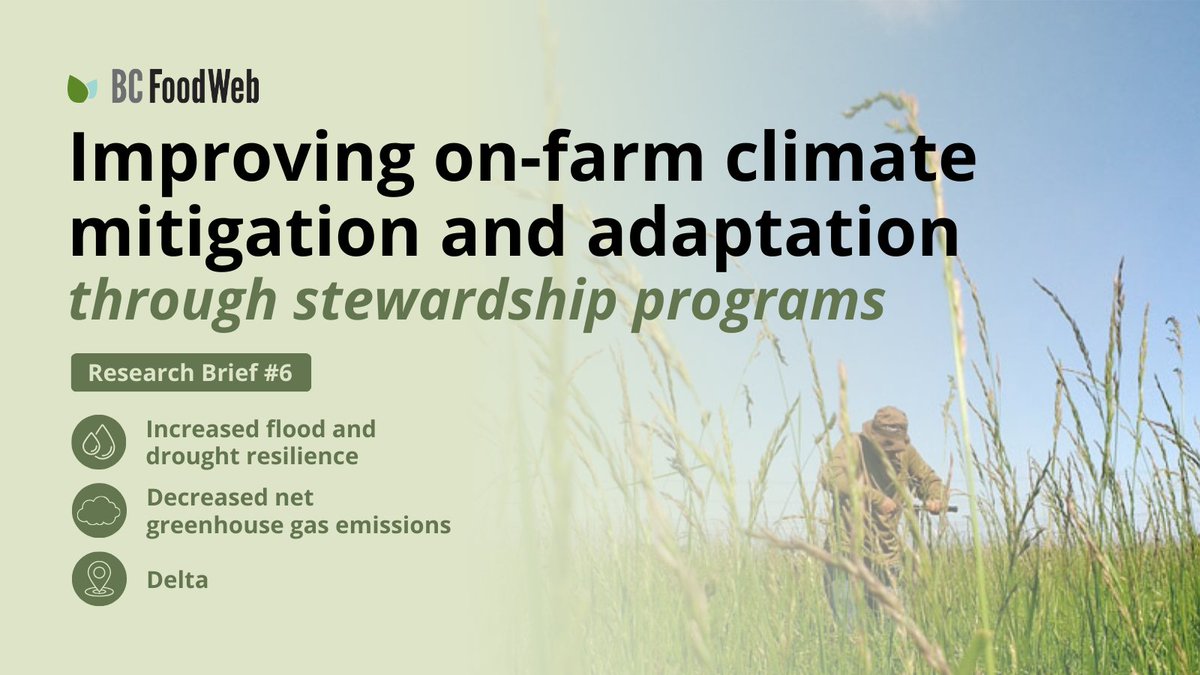 BC FoodWeb

Improving on-farm climate mitigation and adaptation
through stewardship programs

Research Brief #6

Increased flood and drought resilience

Decreased net greenhouse gas emissions

Delta